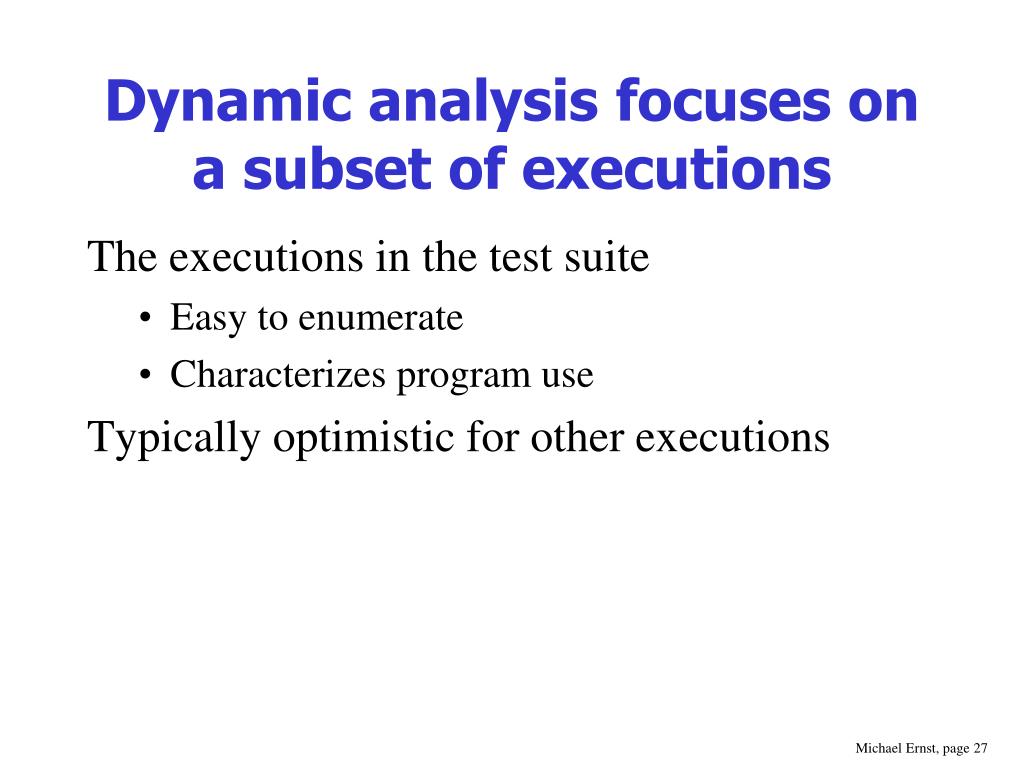 Dynamic analysis focuses on a subset of executions

The executions in the test suite

• Easy to enumerate
• Characterizes program use

Typically optimistic for other executions

Michael Ernst, page 27